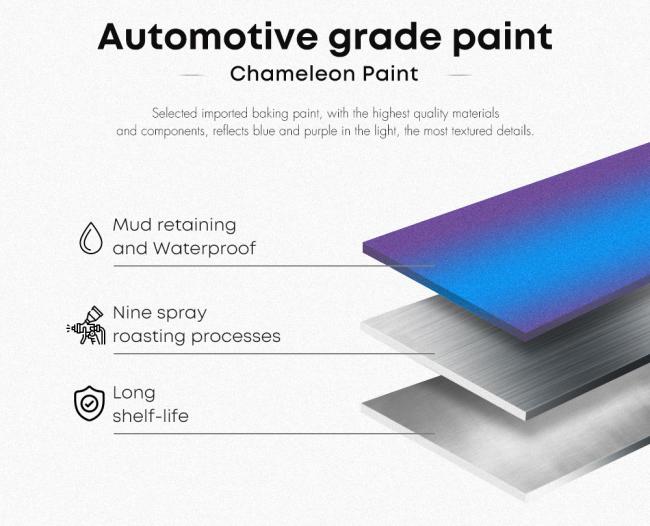 Automotive grade paint

Chameleon Paint

Selected imported baking paint, with the highest quality materials and components, reflects blue and purple in the light, the most textured details.

Mud retaining and Waterproof

Nine spray roasting processes

Long shelf-life